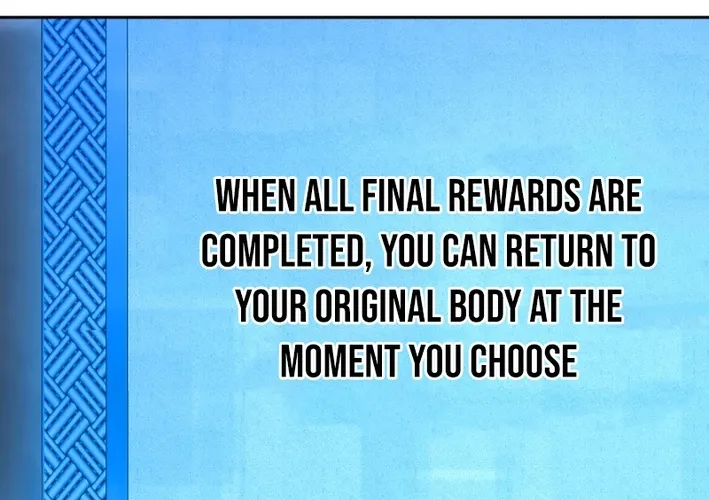 WHEN ALL FINAL REWARDS ARE COMPLETED, YOU CAN RETURN TO YOUR ORIGINAL BODY AT THE MOMENT YOU CHOOSE